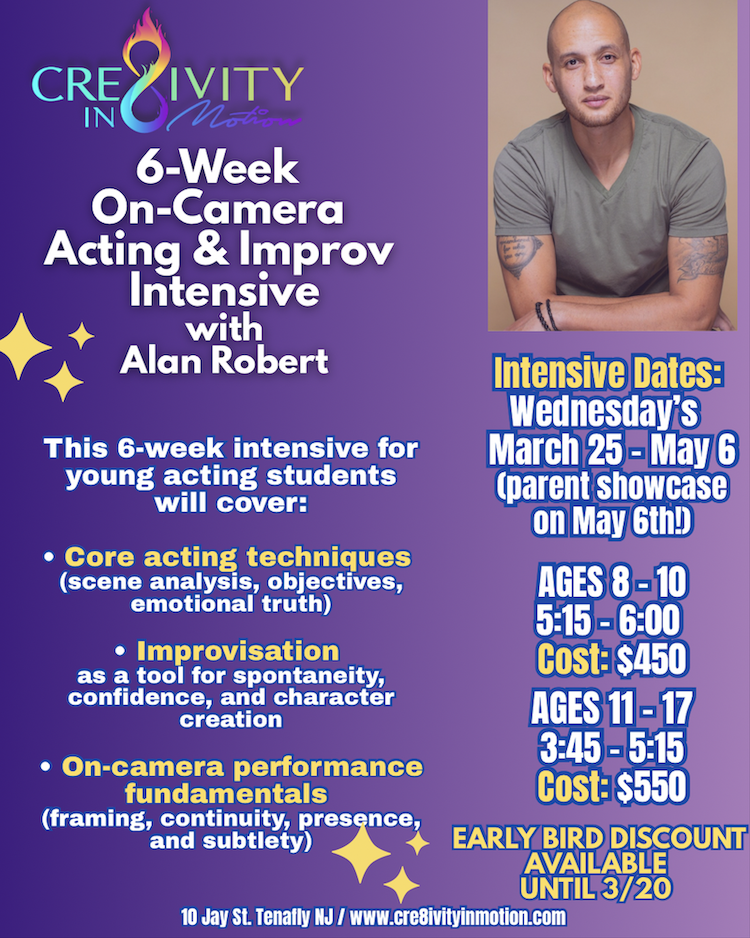 CRE8IVITY IN Motion

6-Week On-Camera Acting & Improv Intensive with Alan Robert

This 6-week intensive for young acting students will cover:

• Core acting techniques (scene analysis, objectives, emotional truth)

• Improvisation as a tool for spontaneity, confidence, and character creation

• On-camera performance fundamentals (framing, continuity, presence, and subtlety)

Intensive Dates: Wednesday's March 25 - May 6 (parent showcase on May 6th!)

AGES 8 - 10
5:15 - 6:00
Cost: $450

AGES 11 - 17
3:45 - 5:15
Cost: $550

EARLY BIRD DISCOUNT AVAILABLE UNTIL 3/20

10 Jay St. Tenafly NJ / www.cre8ivityinmotion.com